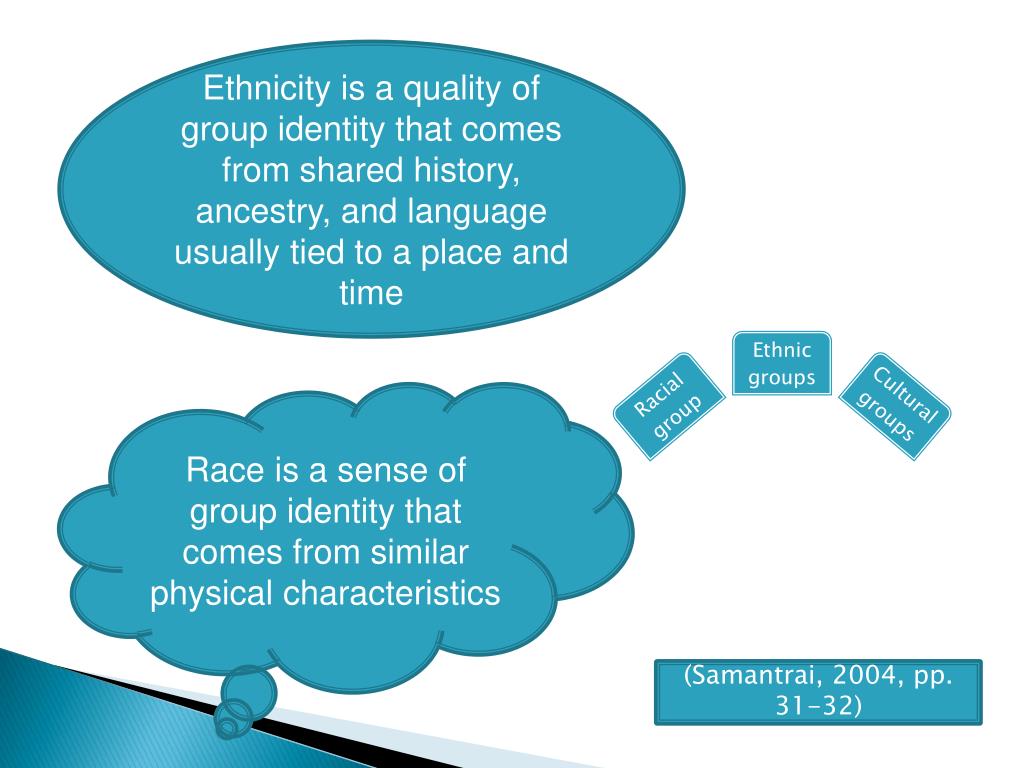 Ethnicity is a quality of group identity that comes from shared history, ancestry, and language usually tied to a place and time

Racial group

Ethnic groups

Cultural groups

Race is a sense of group identity that comes from similar physical characteristics

(Samantrai, 2004, pp. 31-32)